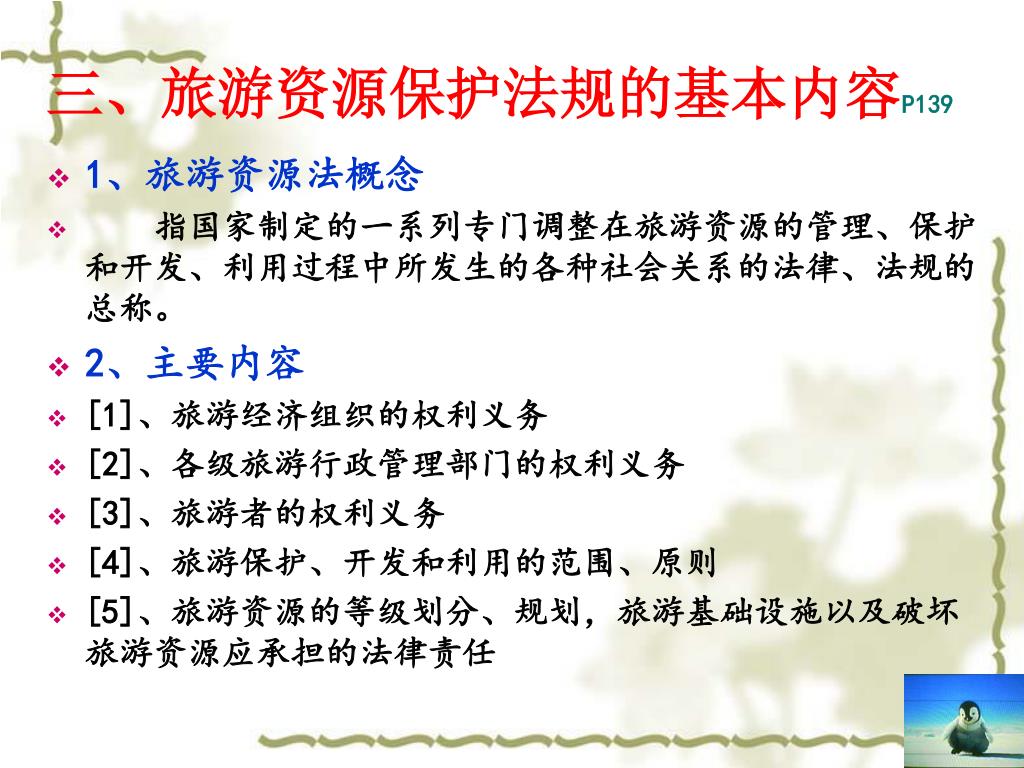 三、旅游资源保护法规的基本内容P139

❖ 1、旅游资源法概念

❖ 指国家制定的一系列专门调整在旅游资源的管理、保护和开发、利用过程中所发生的各种社会关系的法律、法规的总称。

❖ 2、主要内容

❖ [1]、旅游经济组织的权利义务

❖ [2]、各级旅游行政管理部门的权利义务

❖ [3]、旅游者的权利义务

❖ [4]、旅游保护、开发和利用的范围、原则

❖ [5]、旅游资源的等级划分、规划，旅游基础设施以及破坏旅游资源应承担的法律责任